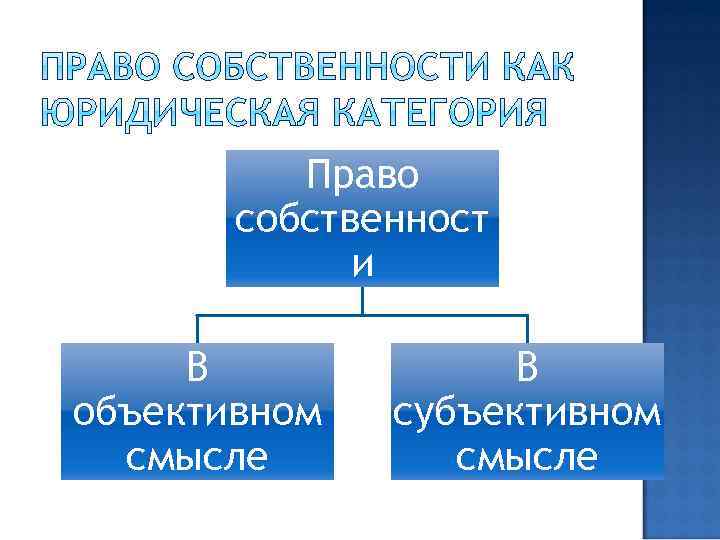 ПРАВО СОБСТВЕННОСТИ КАК ЮРИДИЧЕСКАЯ КАТЕГОРИЯ

Право собственности

В объективном смысле

В субъективном смысле